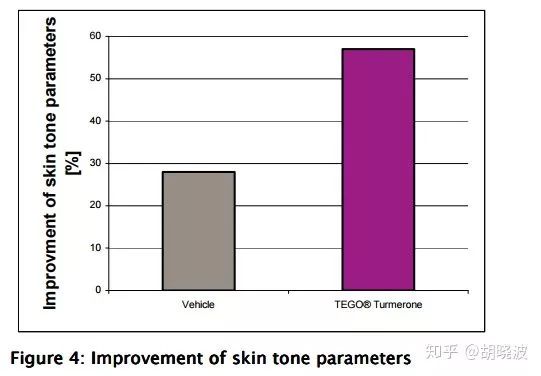 Improvment of skin tone parameters [%]

60
50
40
30
20
10
0

Vehicle
TEGO® Turmerone

Figure 4: Improvement of skin tone parameters

知乎 @胡晓波